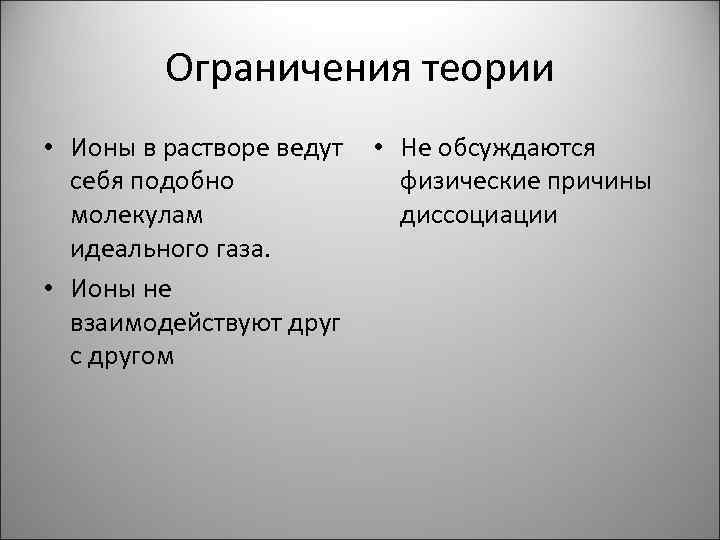 Ограничения теории

• Ионы в растворе ведут себя подобно молекулам идеального газа.
• Ионы не взаимодействуют друг с другом

• Не обсуждаются физические причины диссоциации